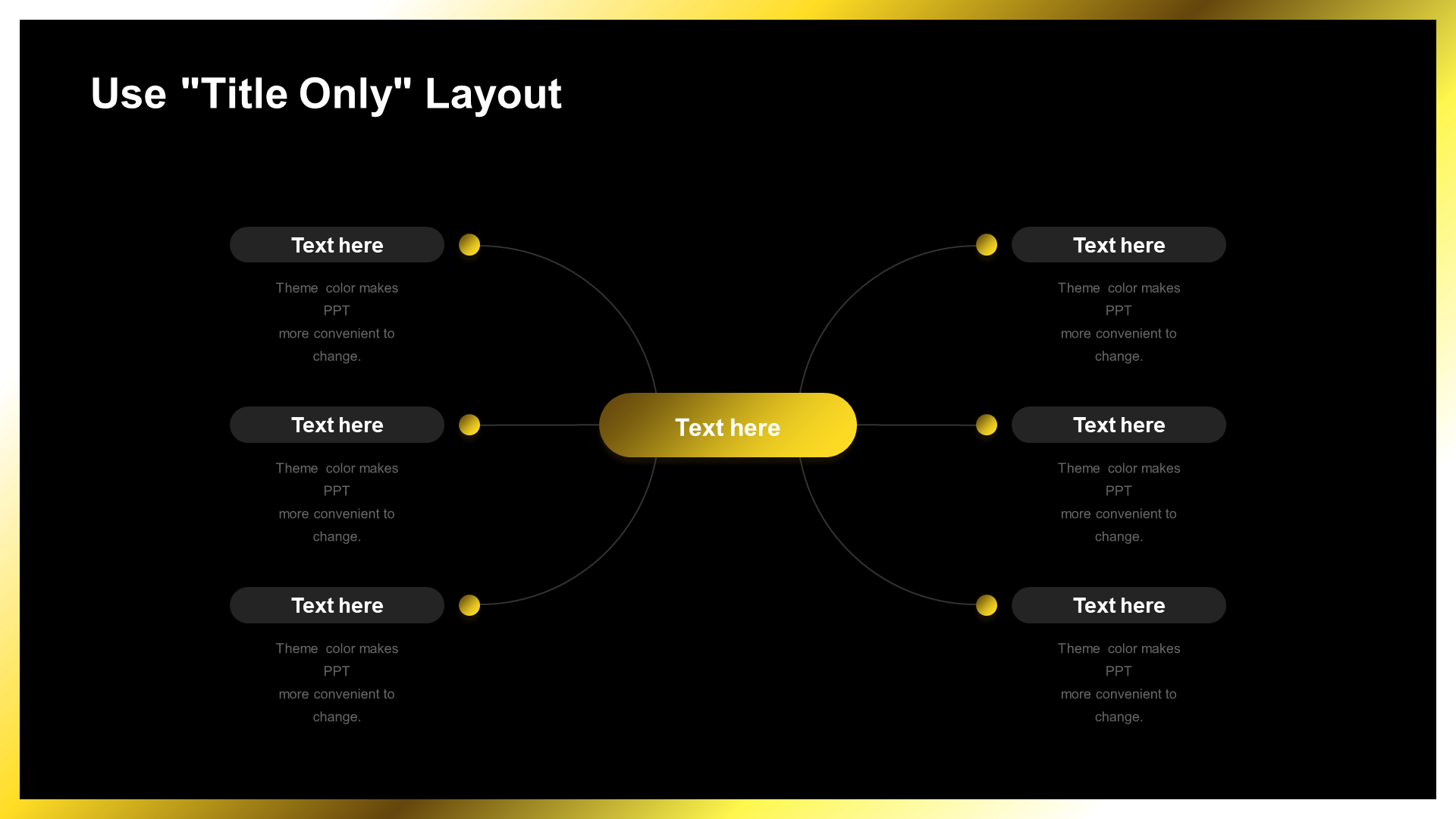 Use "Title Only" Layout

Text here

Theme color makes PPT more convenient to change.

Text here

Theme color makes PPT more convenient to change.

Text here

Theme color makes PPT more convenient to change.

Text here

Text here

Theme color makes PPT more convenient to change.

Text here

Theme color makes PPT more convenient to change.

Text here

Theme color makes PPT more convenient to change.